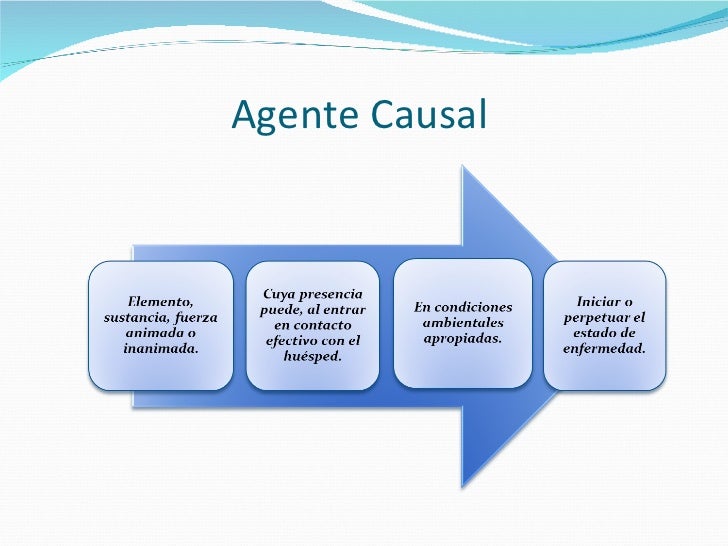 Agente Causal

Elemento, sustancia, fuerza animada o inanimada.

Cuya presencia puede, al entrar en contacto efectivo con el huésped.

En condiciones ambientales apropiadas.

Iniciar o perpetuar el estado de enfermedad.